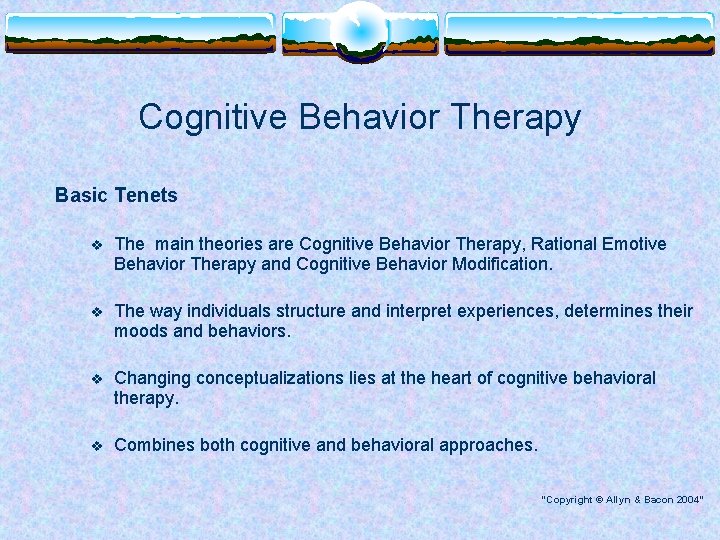 Cognitive Behavior Therapy

Basic Tenets

❖ The main theories are Cognitive Behavior Therapy, Rational Emotive Behavior Therapy and Cognitive Behavior Modification.

❖ The way individuals structure and interpret experiences, determines their moods and behaviors.

❖ Changing conceptualizations lies at the heart of cognitive behavioral therapy.

❖ Combines both cognitive and behavioral approaches.

"Copyright © Allyn & Bacon 2004"